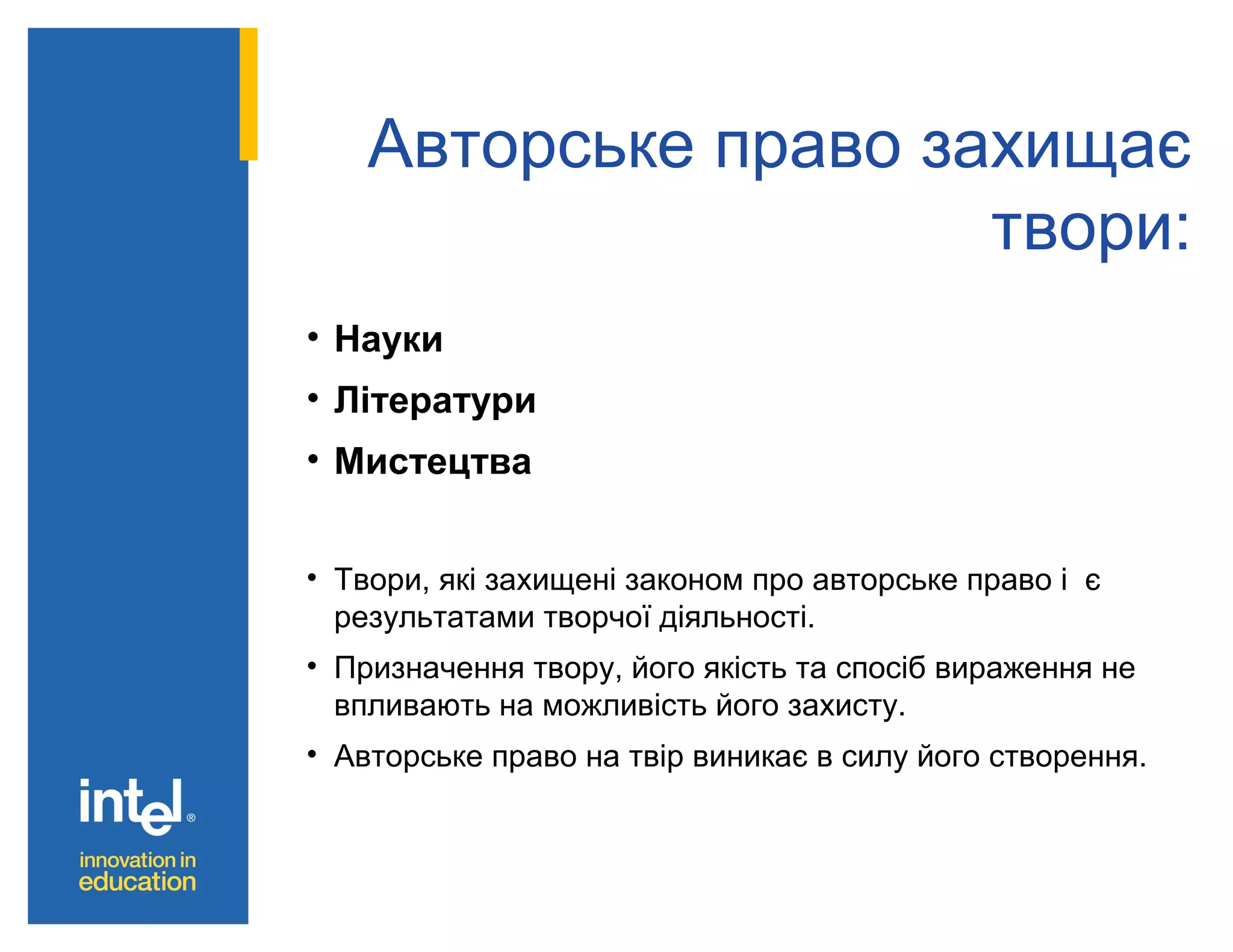 Авторське право захищає твори:

• Науки
• Літератури
• Мистецтва

• Твори, які захищені законом про авторське право і є результатами творчої діяльності.
• Призначення твору, його якість та спосіб вираження не впливають на можливість його захисту.
• Авторське право на твір виникає в силу його створення.

intel®
innovation in education